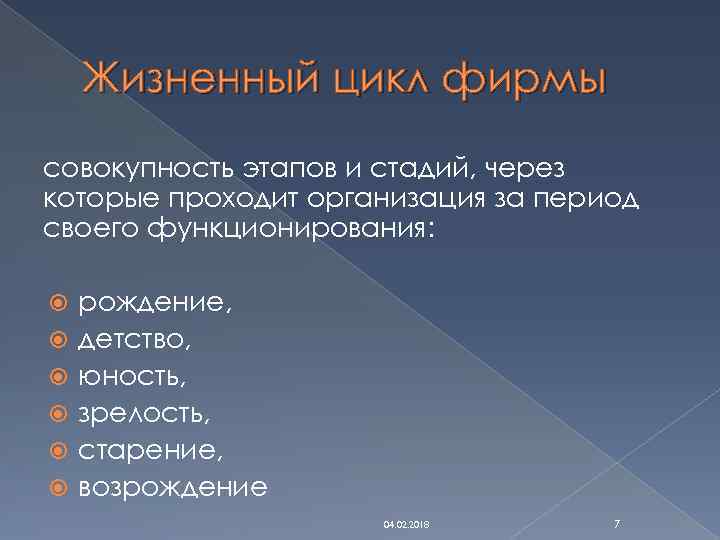 Жизненный цикл фирмы

совокупность этапов и стадий, через которые проходит организация за период своего функционирования:

рождение,
детство,
юность,
зрелость,
старение,
возрождение

04.02.2018

7